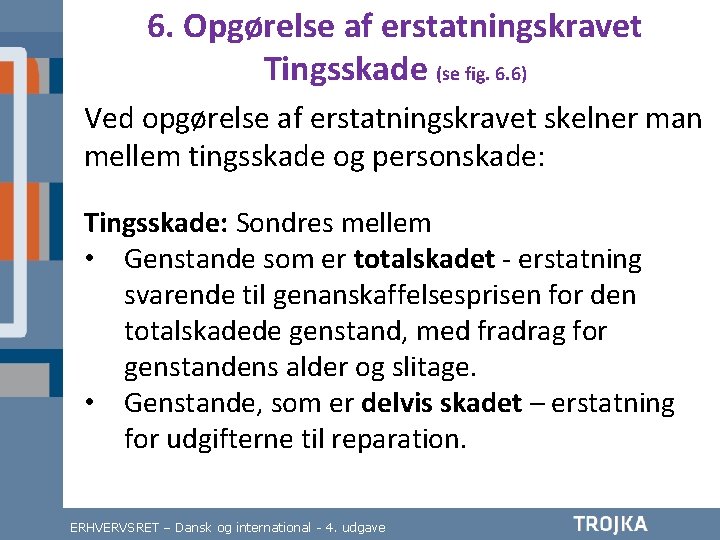 6. Opgørelse af erstatningskravet
Tingsskade (se fig. 6.6)

Ved opgørelse af erstatningskravet skelner man mellem tingsskade og personskade:

Tingsskade: Sondres mellem
• Genstande som er totalskadet - erstatning svarende til genanskaffelsesprisen for den totalskadede genstand, med fradrag for genstandens alder og slitage.
• Genstande, som er delvis skadet – erstatning for udgifterne til reparation.

ERHVERVSRET – Dansk og international - 4. udgave
TROJKA